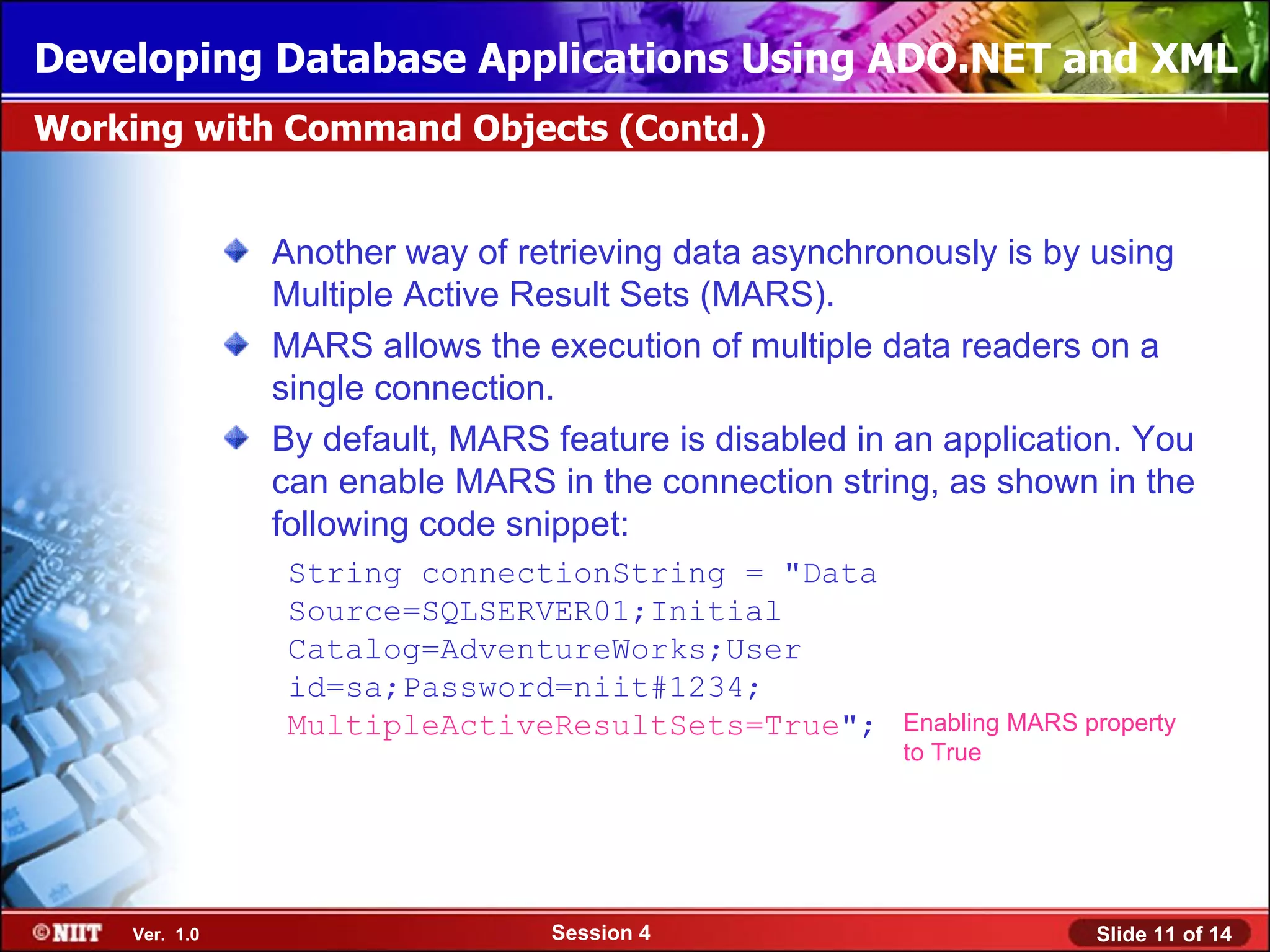 Developing Database Applications Using ADO.NET and XML

Working with Command Objects (Contd.)

Another way of retrieving data asynchronously is by using Multiple Active Result Sets (MARS).

MARS allows the execution of multiple data readers on a single connection.

By default, MARS feature is disabled in an application. You can enable MARS in the connection string, as shown in the following code snippet:

String connectionString = "Data Source=SQLSERVER01;Initial Catalog=AdventureWorks;User id=sa;Password=niit#1234; MultipleActiveResultSets=True";

Enabling MARS property to True

©NIIT Ver. 1.0 Session 4 Slide 11 of 14